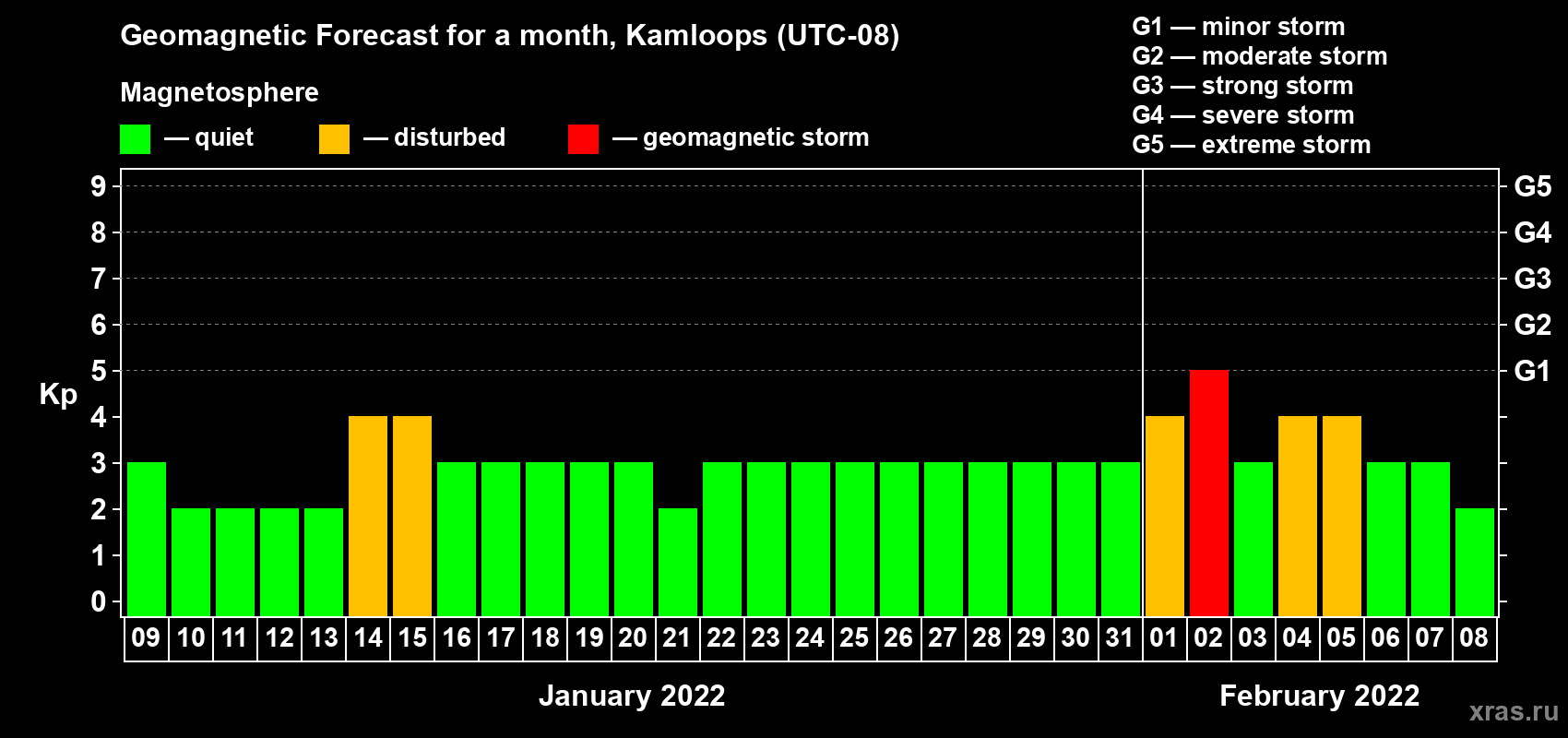 Geomagnetic Forecast for a month, Kamloops (UTC-08)

Magnetosphere

— quiet — disturbed — geomagnetic storm

G1 — minor storm
G2 — moderate storm
G3 — strong storm
G4 — severe storm
G5 — extreme storm

Kp

9 8 7 6 5 4 3 2 1 0

G5 G4 G3 G2 G1

09 10 11 12 13 14 15 16 17 18 19 20 21 22 23 24 25 26 27 28 29 30 31 01 02 03 04 05 06 07 08

January 2022

February 2022

xras.ru